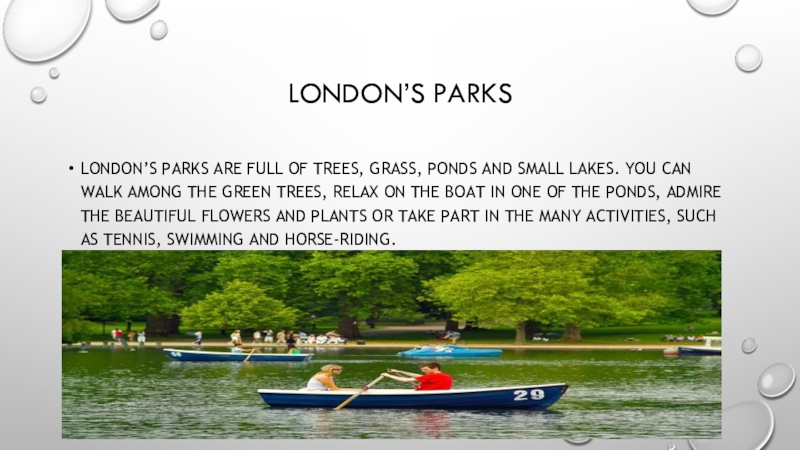 LONDON'S PARKS

• LONDON'S PARKS ARE FULL OF TREES, GRASS, PONDS AND SMALL LAKES. YOU CAN WALK AMONG THE GREEN TREES, RELAX ON THE BOAT IN ONE OF THE PONDS, ADMIRE THE BEAUTIFUL FLOWERS AND PLANTS OR TAKE PART IN THE MANY ACTIVITIES, SUCH AS TENNIS, SWIMMING AND HORSE-RIDING.

29